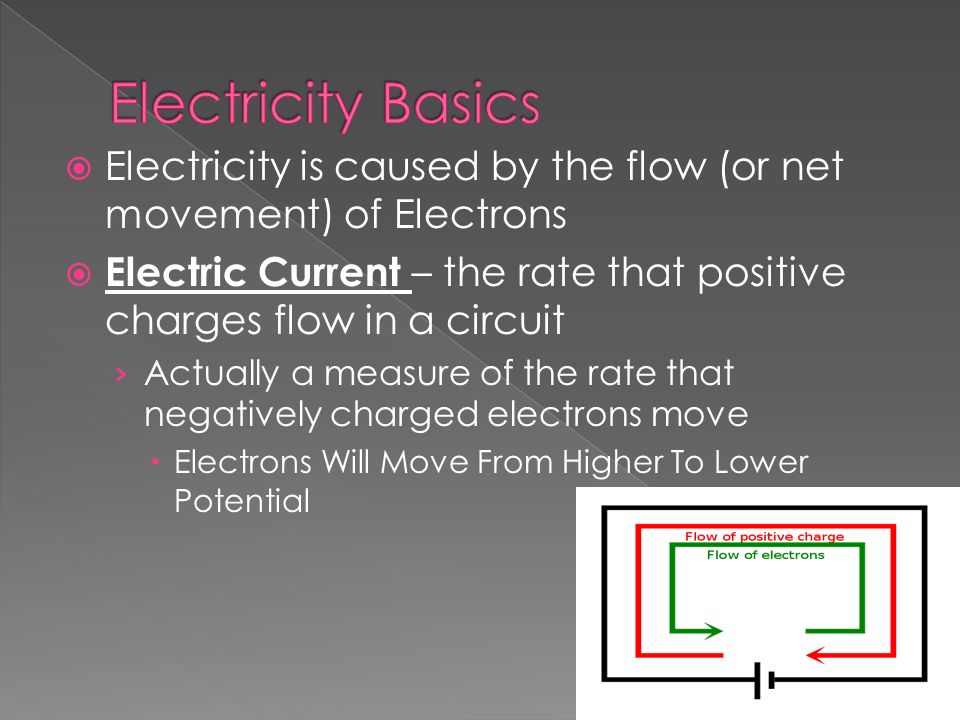 Electricity Basics

Electricity is caused by the flow (or net movement) of Electrons

Electric Current – the rate that positive charges flow in a circuit

› Actually a measure of the rate that negatively charged electrons move

• Electrons Will Move From Higher To Lower Potential

Flow of positive charge
Flow of electrons